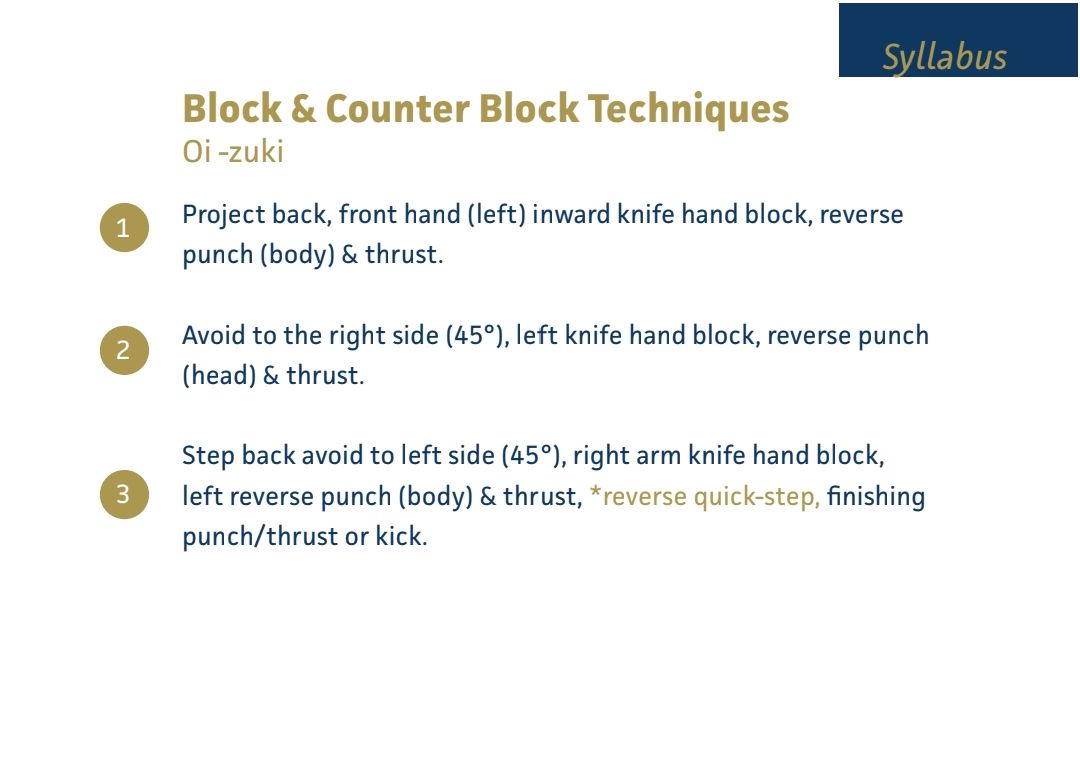 Syllabus

Block & Counter Block Techniques
Oi -zuki

1 Project back, front hand (left) inward knife hand block, reverse punch (body) & thrust.

2 Avoid to the right side (45°), left knife hand block, reverse punch (head) & thrust.

3 Step back avoid to left side (45°), right arm knife hand block, left reverse punch (body) & thrust, *reverse quick-step, finishing punch/thrust or kick.